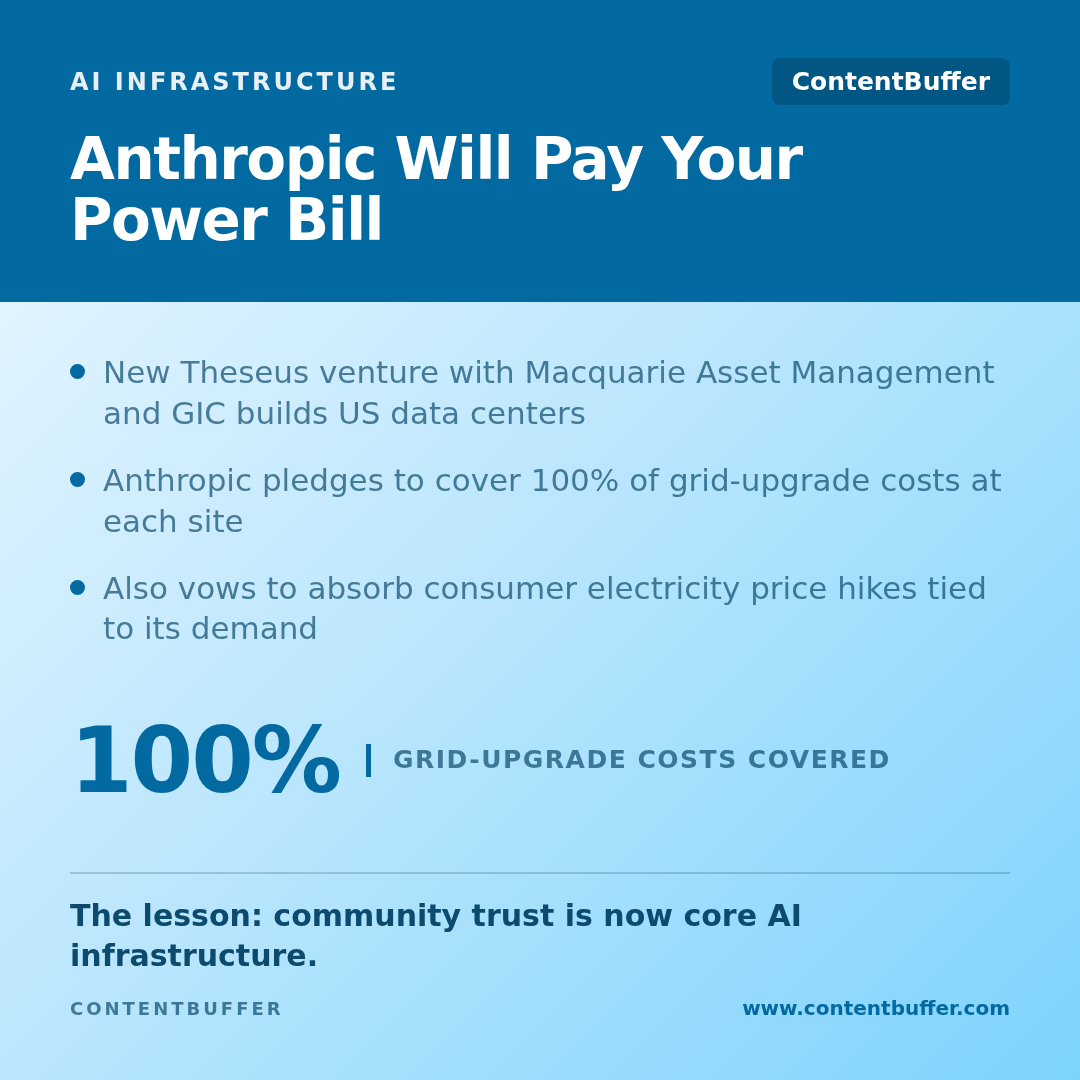 AI INFRASTRUCTURE

ContentBuffer

Anthropic Will Pay Your Power Bill

• New Theseus venture with Macquarie Asset Management and GIC builds US data centers

• Anthropic pledges to cover 100% of grid-upgrade costs at each site

• Also vows to absorb consumer electricity price hikes tied to its demand

100% | GRID-UPGRADE COSTS COVERED

The lesson: community trust is now core AI infrastructure.

CONTENTBUFFER

www.contentbuffer.com